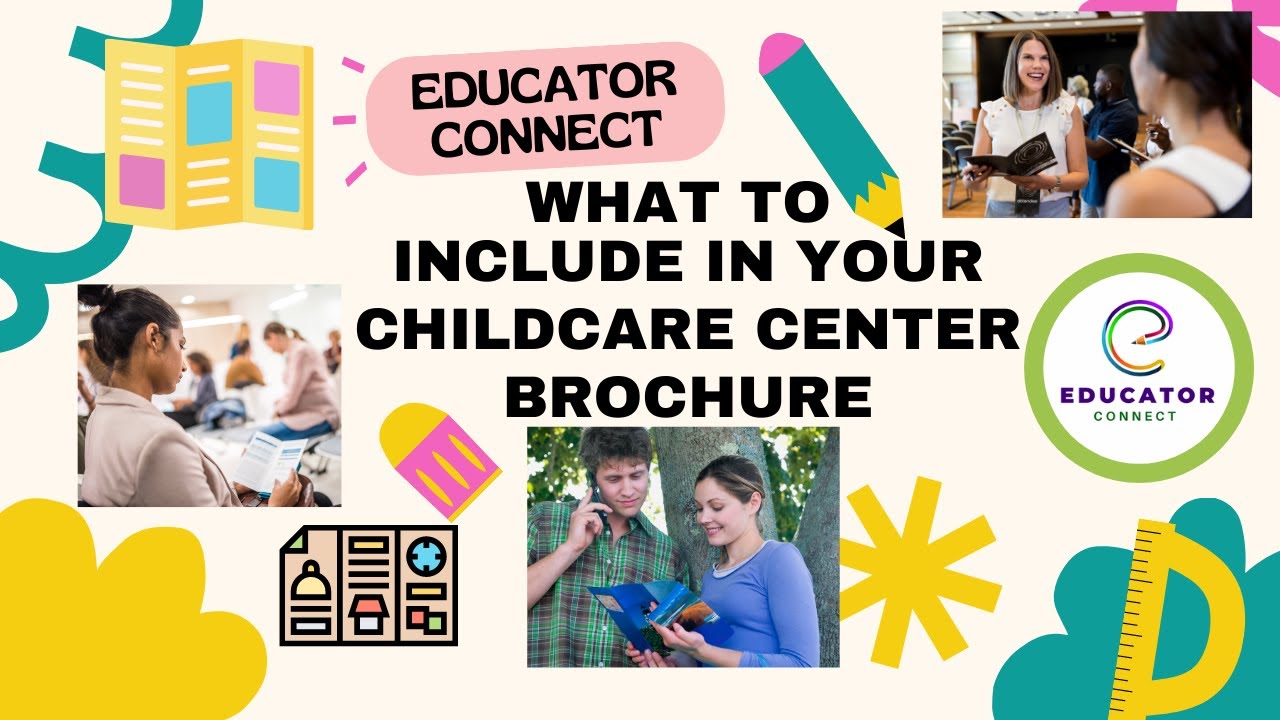 EDUCATOR CONNECT

WHAT TO INCLUDE IN YOUR CHILDCARE CENTER BROCHURE

EDUCATOR CONNECT